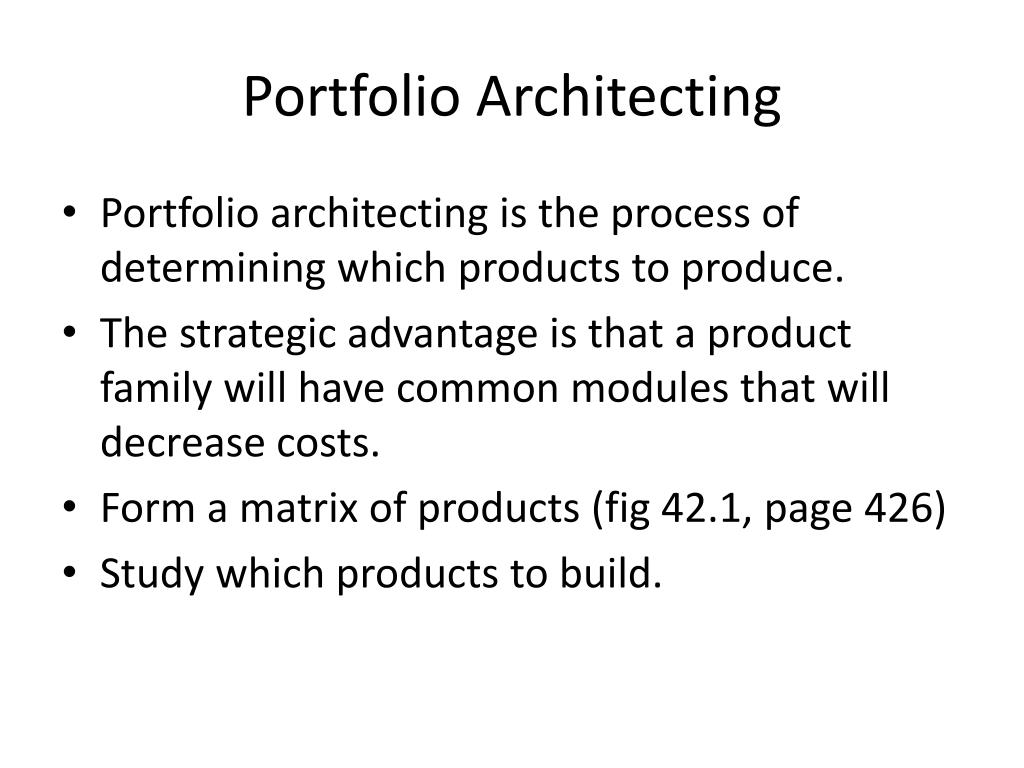 Portfolio Architecting

• Portfolio architecting is the process of determining which products to produce.
• The strategic advantage is that a product family will have common modules that will decrease costs.
• Form a matrix of products (fig 42.1, page 426)
• Study which products to build.